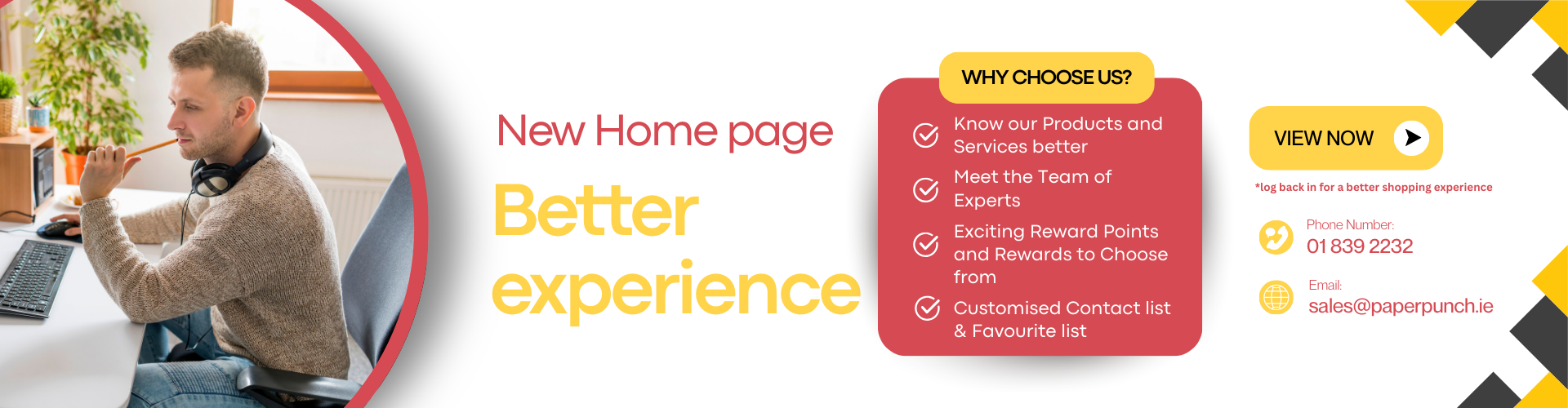 New Home page

Better experience

WHY CHOOSE US?

Know our Products and Services better

Meet the Team of Experts

Exciting Reward Points and Rewards to Choose from

Customised Contact list & Favourite list

VIEW NOW

*log back in for a better shopping experience

Phone Number:
01 839 2232

Email:
sales@paperpunch.ie